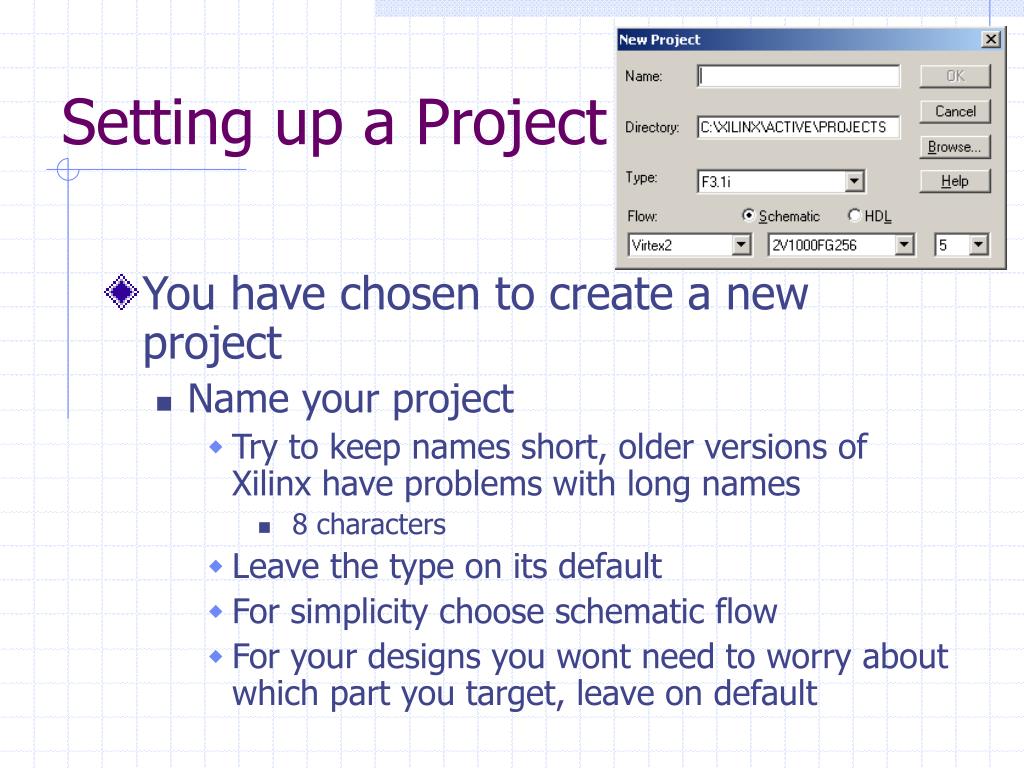 Setting up a Project

New Project

Name:

OK

Cancel

Directory: C:\XILINX\ACTIVE\PROJECTS

Browse...

Type: F3.1i

Help

Flow: Schematic HDL

Virtex2 2V1000FG256 5

You have chosen to create a new project

Name your project

Try to keep names short, older versions of Xilinx have problems with long names

8 characters

Leave the type on its default

For simplicity choose schematic flow

For your designs you wont need to worry about which part you target, leave on default